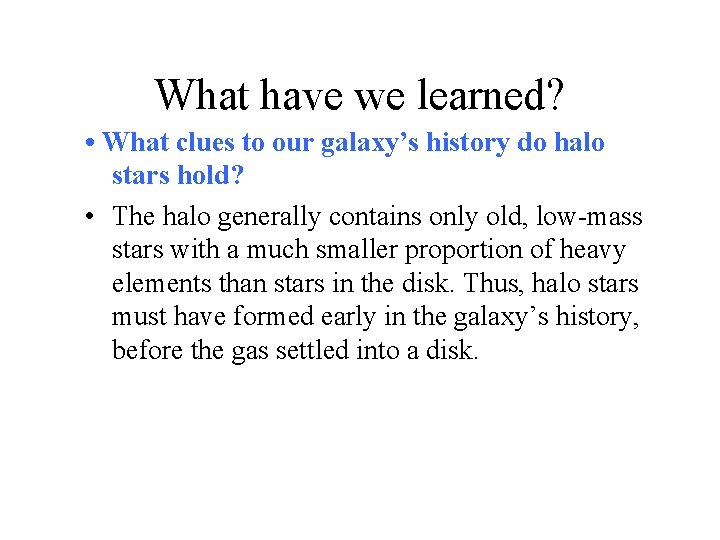 What have we learned?

• What clues to our galaxy's history do halo stars hold?

• The halo generally contains only old, low-mass stars with a much smaller proportion of heavy elements than stars in the disk. Thus, halo stars must have formed early in the galaxy's history, before the gas settled into a disk.